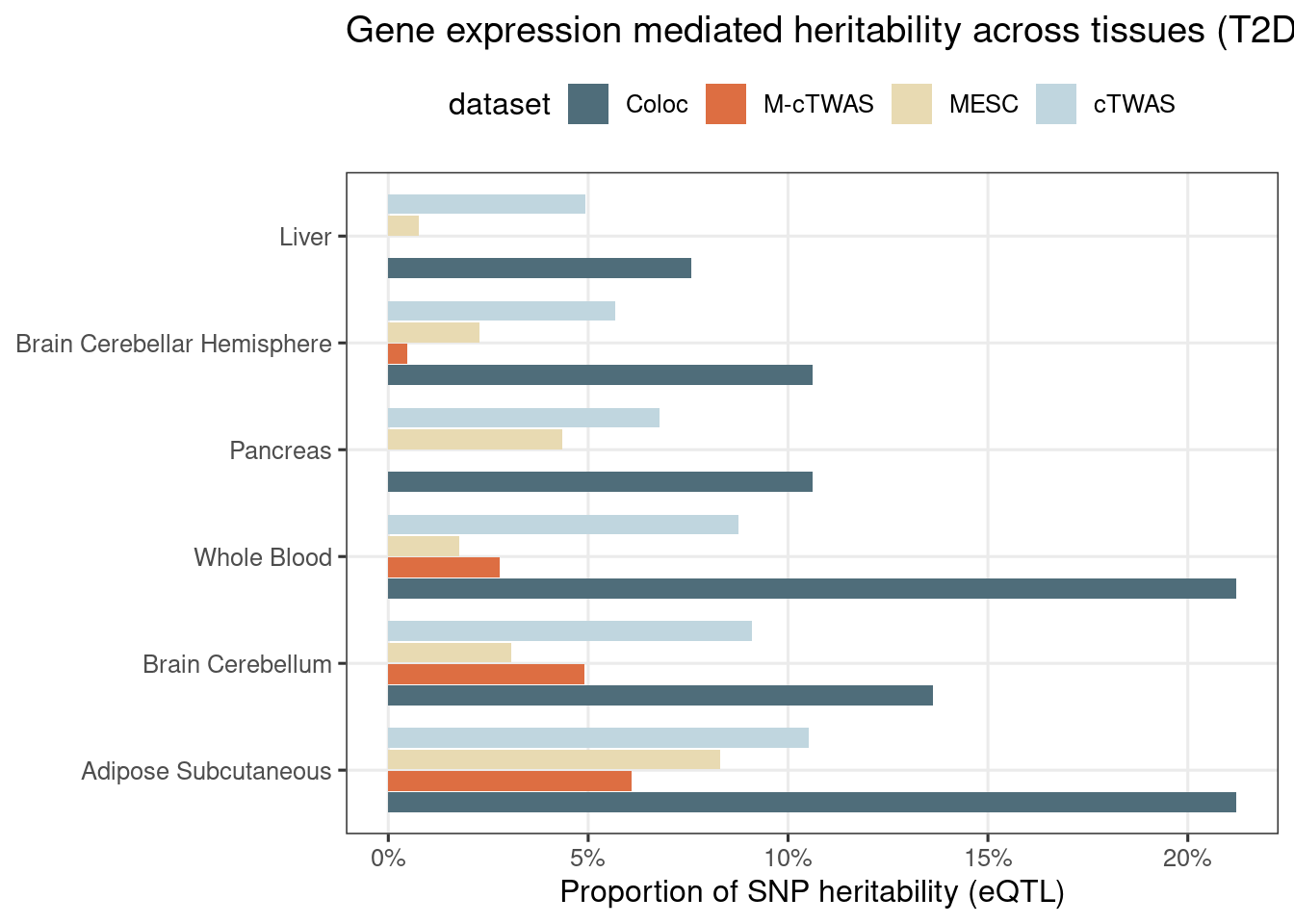 Gene expression mediated heritability across tissues (T2D

dataset Coloc M-cTWAS MESC cTWAS

Liver

Brain Cerebellar Hemisphere

Pancreas

Whole Blood

Brain Cerebellum

Adipose Subcutaneous

0% 5% 10% 15% 20%

Proportion of SNP heritability (eQTL)